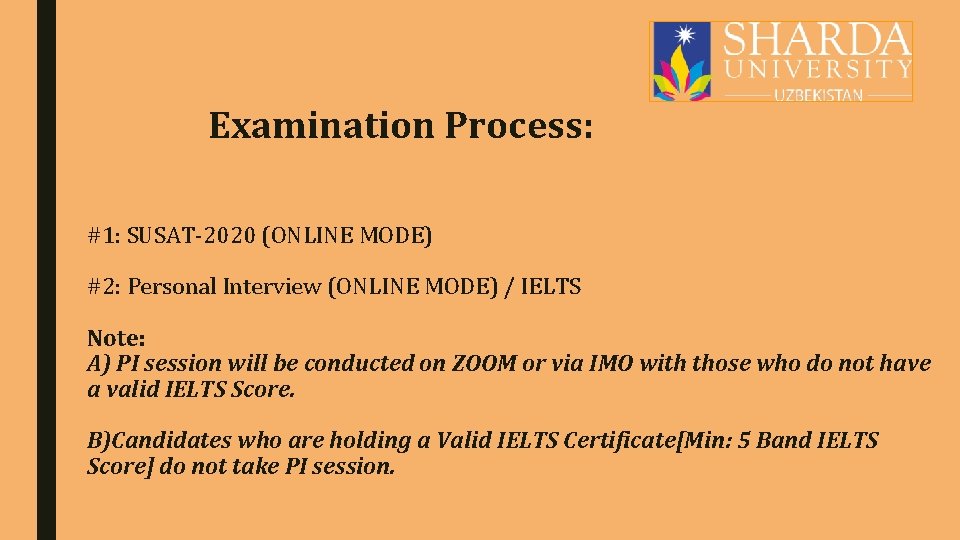 SHARDA UNIVERSITY UZBEKISTAN

Examination Process:

#1: SUSAT-2020 (ONLINE MODE)

#2: Personal Interview (ONLINE MODE) / IELTS

Note:
A) PI session will be conducted on ZOOM or via IMO with those who do not have a valid IELTS Score.

B)Candidates who are holding a Valid IELTS Certificate[Min: 5 Band IELTS Score] do not take PI session.